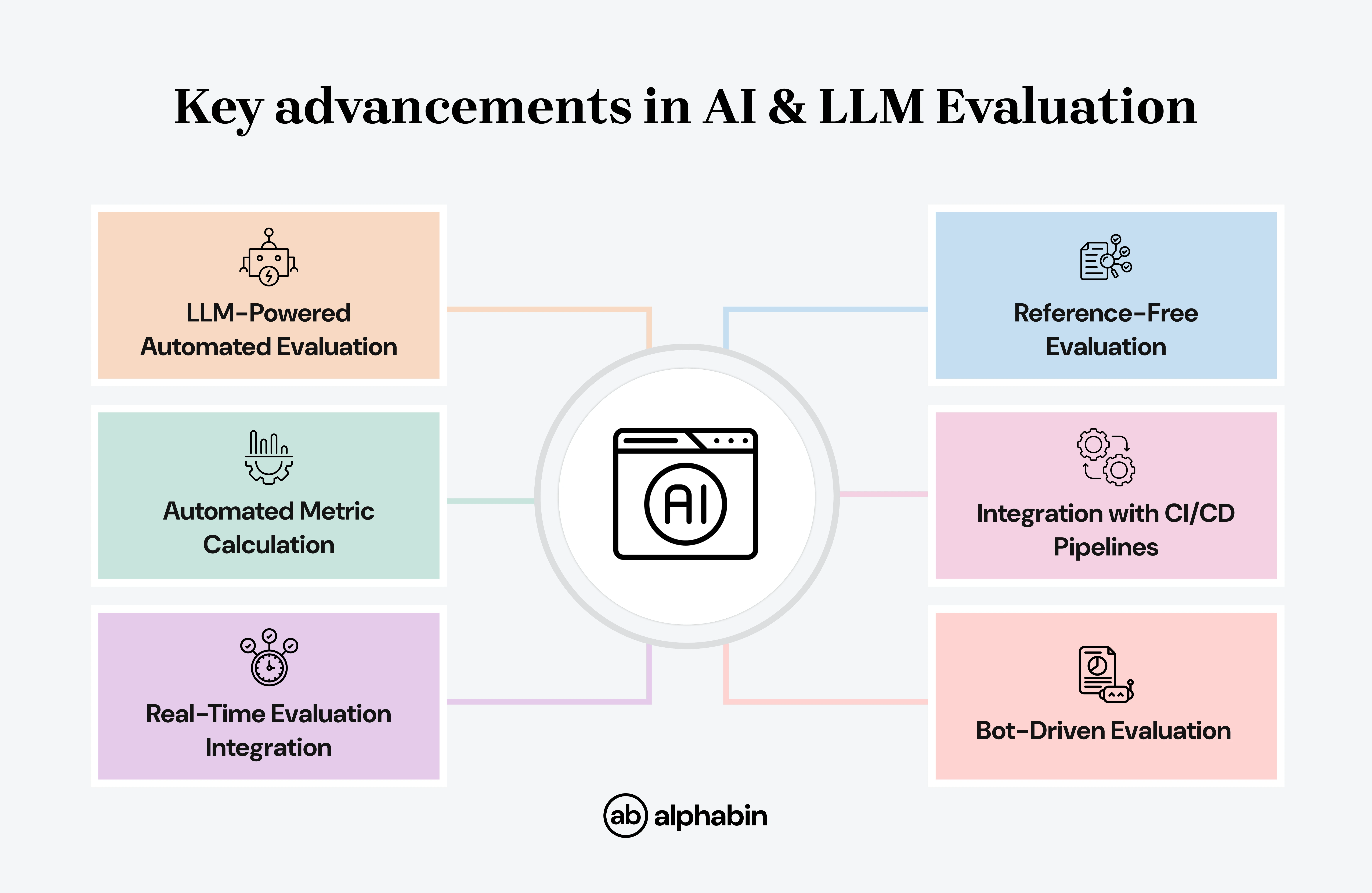 Key advancements in AI & LLM Evaluation

LLM-Powered Automated Evaluation

Automated Metric Calculation

Real-Time Evaluation Integration

AI

Reference-Free Evaluation

Integration with CI/CD Pipelines

Bot-Driven Evaluation

ab alphabin